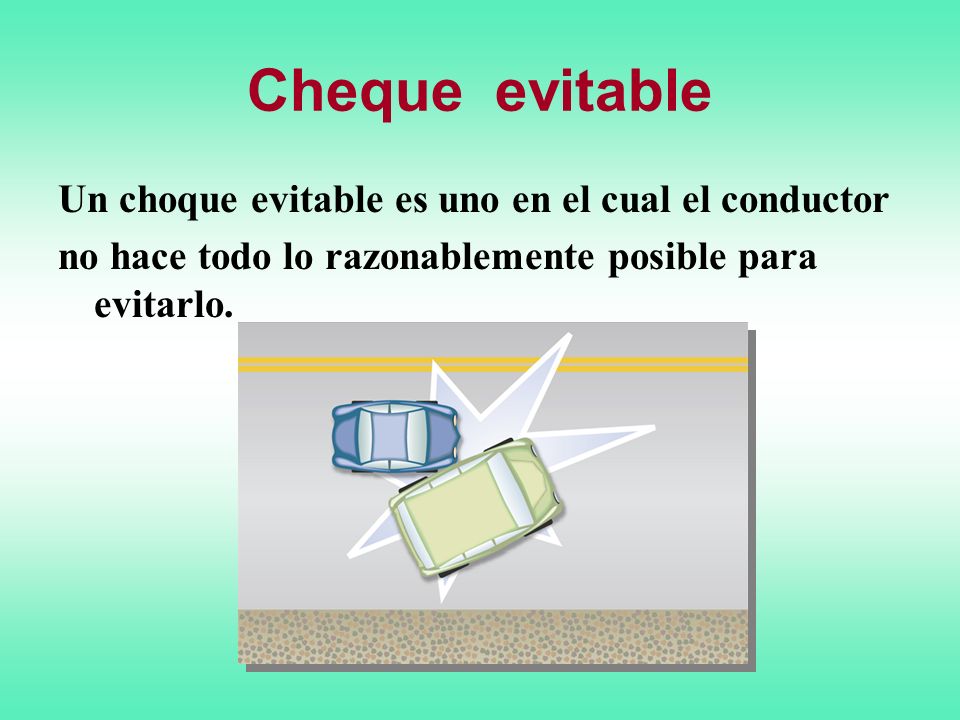 Cheque evitable

Un choque evitable es uno en el cual el conductor no hace todo lo razonablemente posible para evitarlo.